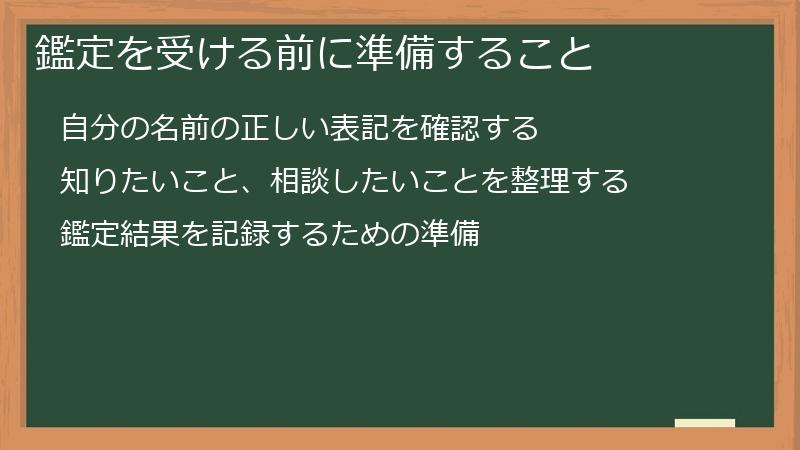 鑑定を受ける前に準備すること

自分の名前の正しい表記を確認する

知りたいこと、相談したいことを整理する

鑑定結果を記録するための準備